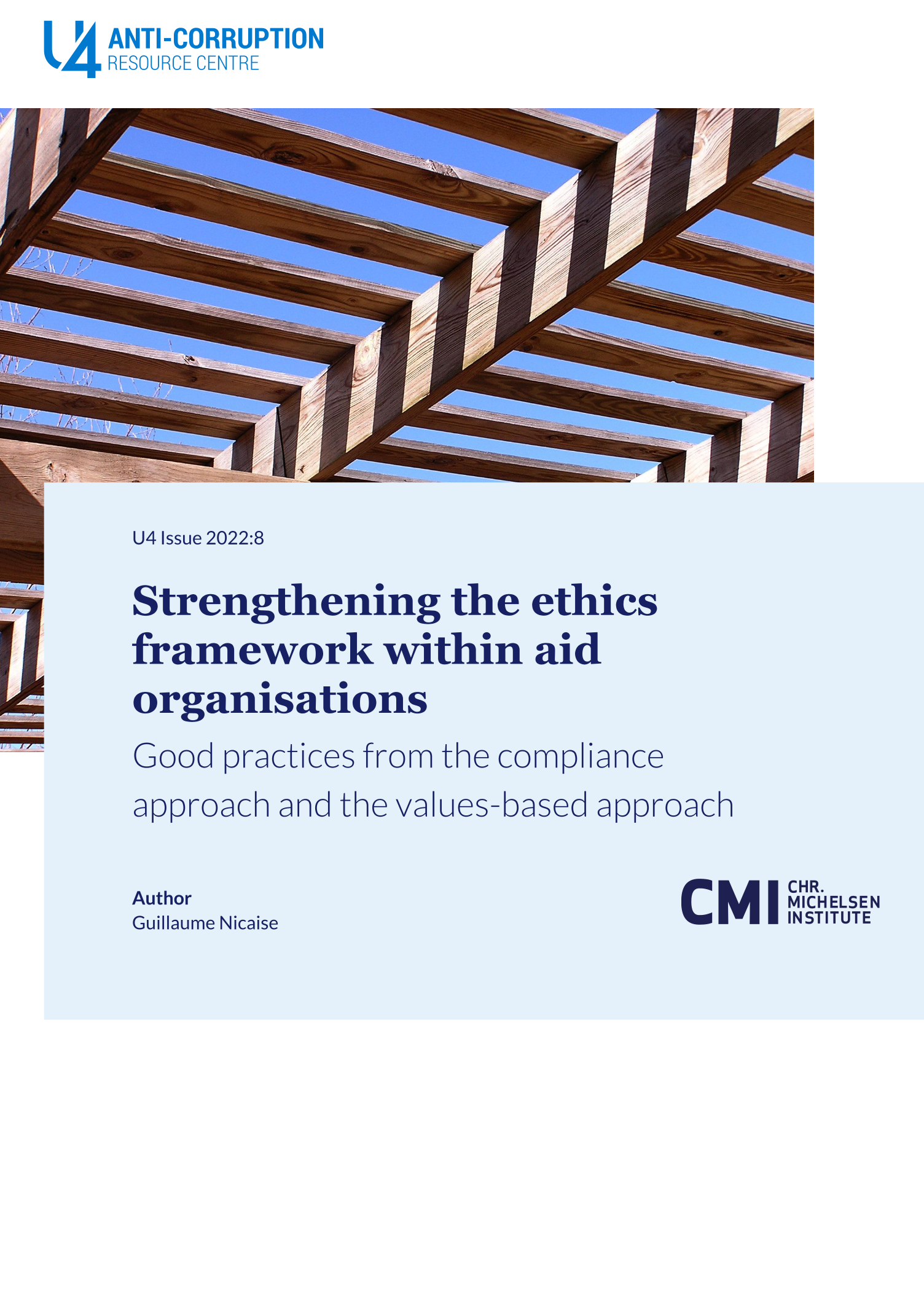 U4 ANTI-CORRUPTION RESOURCE CENTRE

U4 Issue 2022:8

Strengthening the ethics framework within aid organisations

Good practices from the compliance approach and the values-based approach

Author
Guillaume Nicaise

CMI CHR. MICHELSEN INSTITUTE